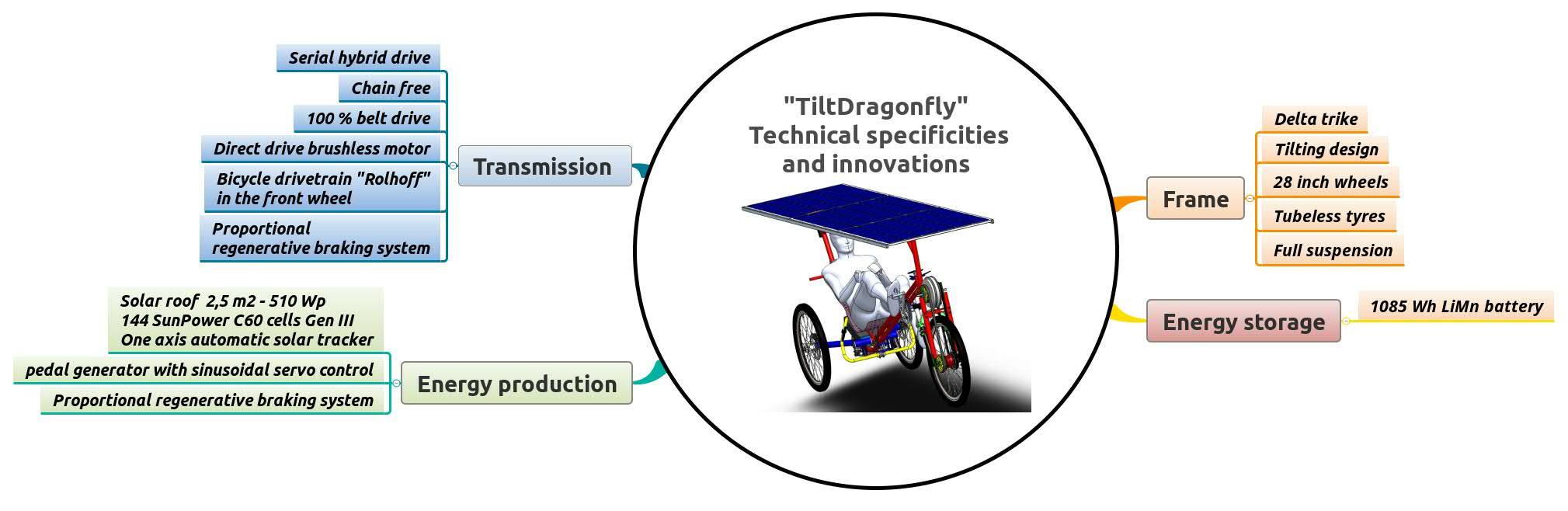 "TiltDragonfly"
Technical specificities
and innovations

Transmission
Serial hybrid drive
Chain free
100 % belt drive
Direct drive brushless motor
Bicycle drivetrain "Rolhoff" in the front wheel
Proportional regenerative braking system

Energy production
Solar roof 2,5 m2 - 510 Wp
144 SunPower C60 cells Gen III
One axis automatic solar tracker
pedal generator with sinusoidal servo control
Proportional regenerative braking system

Frame
Delta trike
Tilting design
28 inch wheels
Tubeless tyres
Full suspension

Energy storage
1085 Wh LiMn battery